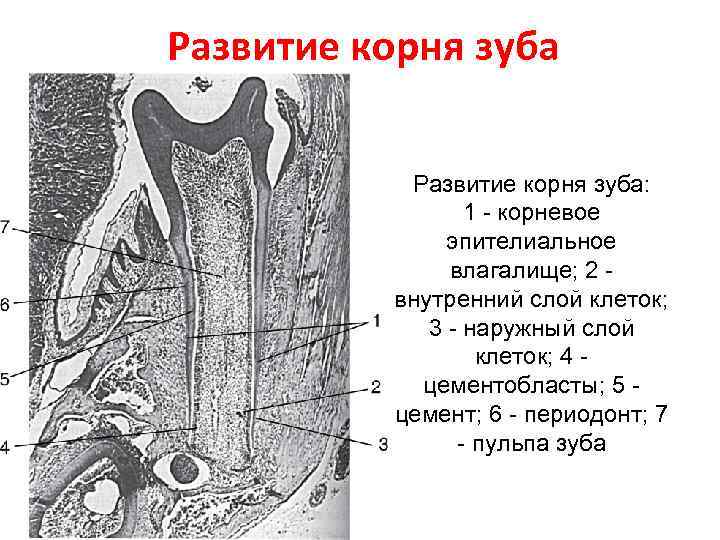 Развитие корня зуба

7
6
5
4
1
2
3

Развитие корня зуба: 1 - корневое эпителиальное влагалище; 2 - внутренний слой клеток; 3 - наружный слой клеток; 4 - цементобласты; 5 - цемент; 6 - периодонт; 7 - пульпа зуба